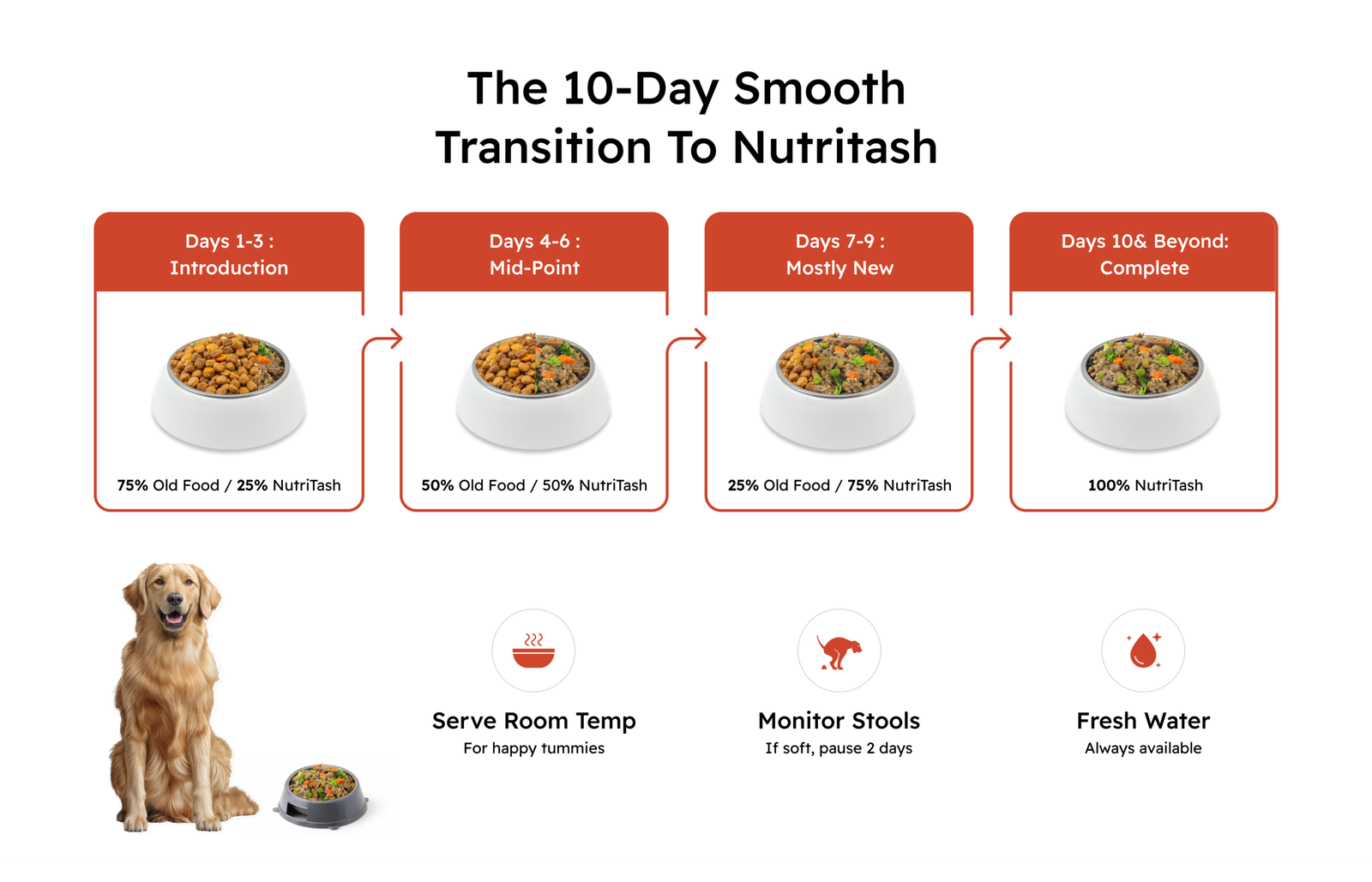 The 10-Day Smooth Transition To Nutritash

Days 1-3 : Introduction

75% Old Food / 25% NutriTash

Days 4-6 : Mid-Point

50% Old Food / 50% NutriTash

Days 7-9 : Mostly New

25% Old Food / 75% NutriTash

Days 10& Beyond: Complete

100% NutriTash

Serve Room Temp
For happy tummies

Monitor Stools
If soft, pause 2 days

Fresh Water
Always available